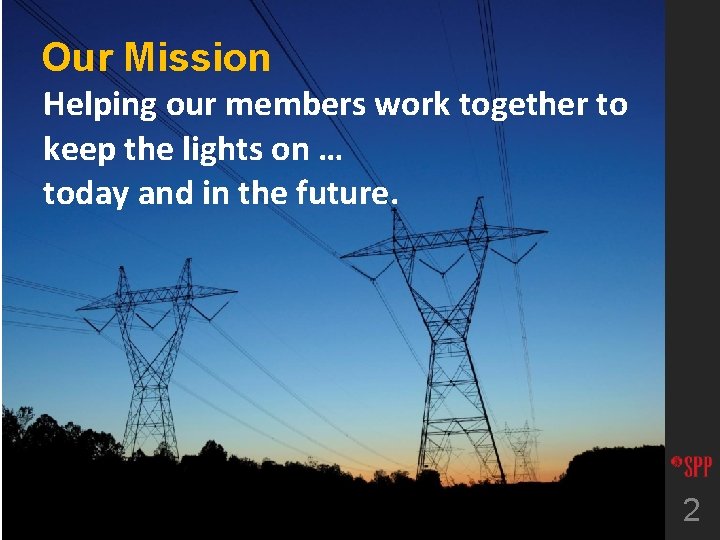 Our Mission
Helping our members work together to keep the lights on …
today and in the future.

SPP
2